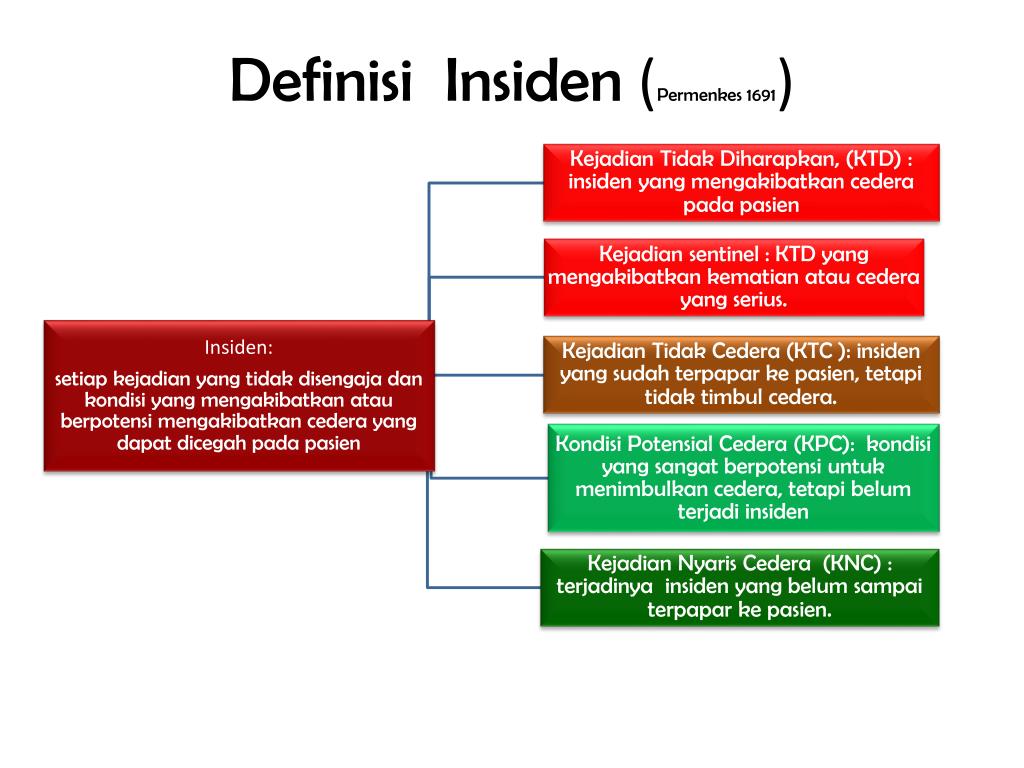 Definisi Insiden (Permenkes 1691)

Insiden:

setiap kejadian yang tidak disengaja dan kondisi yang mengakibatkan atau berpotensi mengakibatkan cedera yang dapat dicegah pada pasien

Kejadian Tidak Diharapkan, (KTD) : insiden yang mengakibatkan cedera pada pasien

Kejadian sentinel : KTD yang mengakibatkan kematian atau cedera yang serius.

Kejadian Tidak Cedera (KTC ): insiden yang sudah terpapar ke pasien, tetapi tidak timbul cedera.

Kondisi Potensial Cedera (KPC): kondisi yang sangat berpotensi untuk menimbulkan cedera, tetapi belum terjadi insiden

Kejadian Nyaris Cedera (KNC) : terjadinya insiden yang belum sampai terpapar ke pasien.